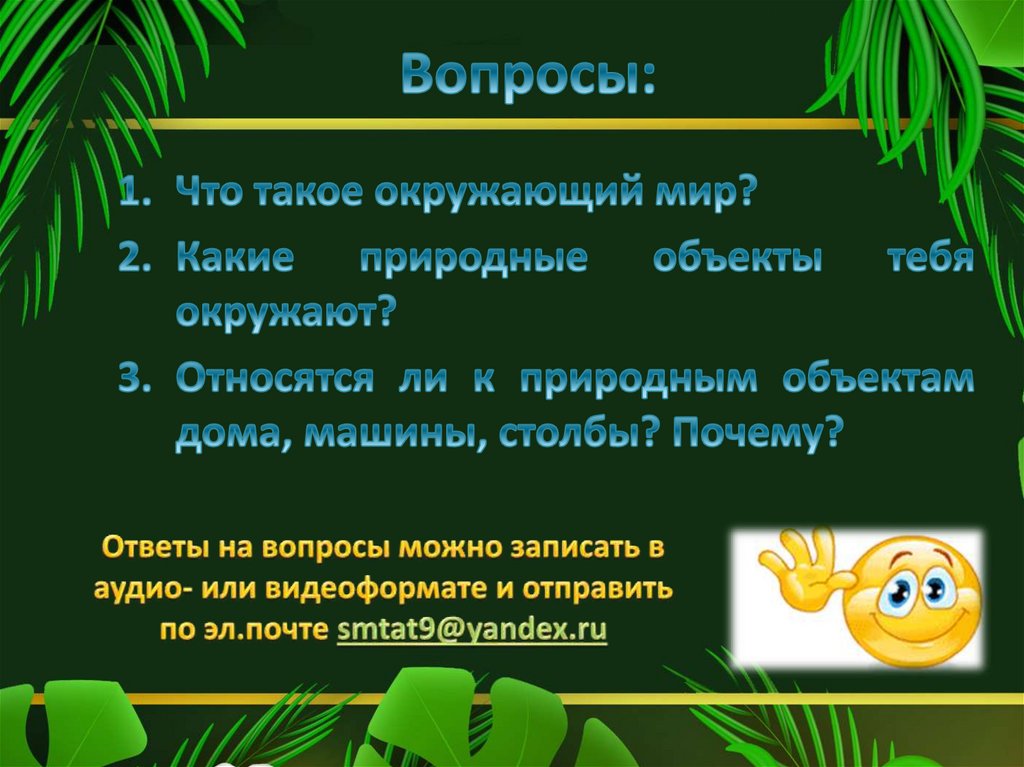 Вопросы:

1. Что такое окружающий мир?
2. Какие природные объекты тебя окружают?
3. Относятся ли к природным объектам дома, машины, столбы? Почему?

Ответы на вопросы можно записать в аудио- или видеоформате и отправить по эл.почте smtat9@yandex.ru